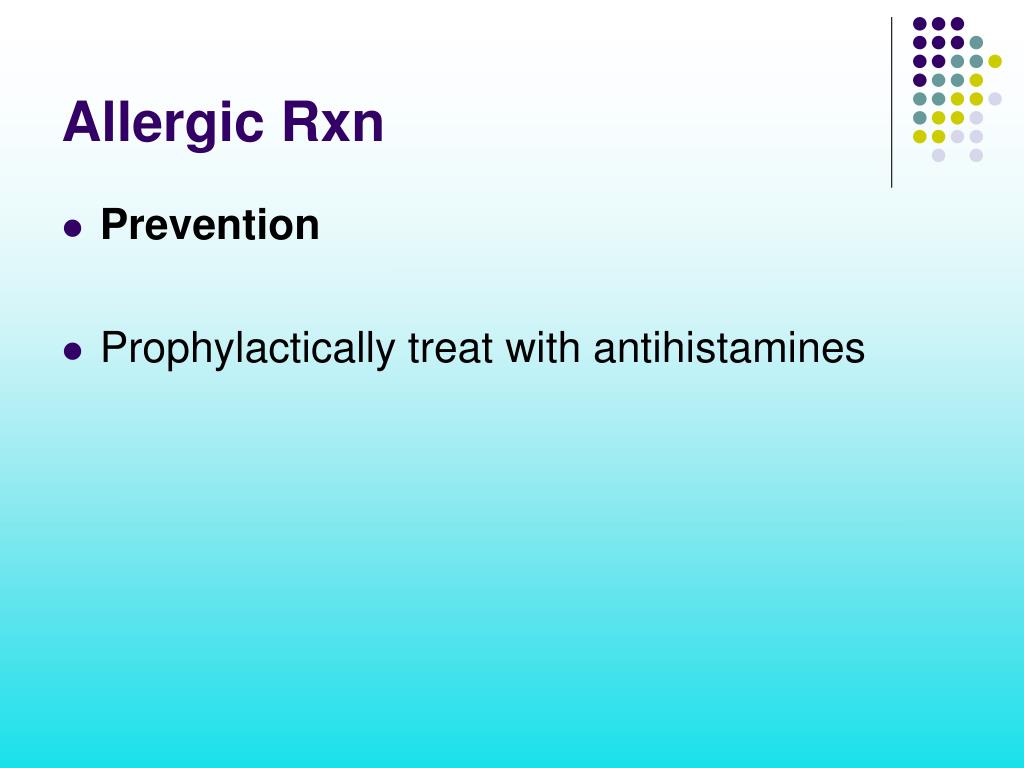 Allergic Rxn

- Prevention

- Prophylactically treat with antihistamines